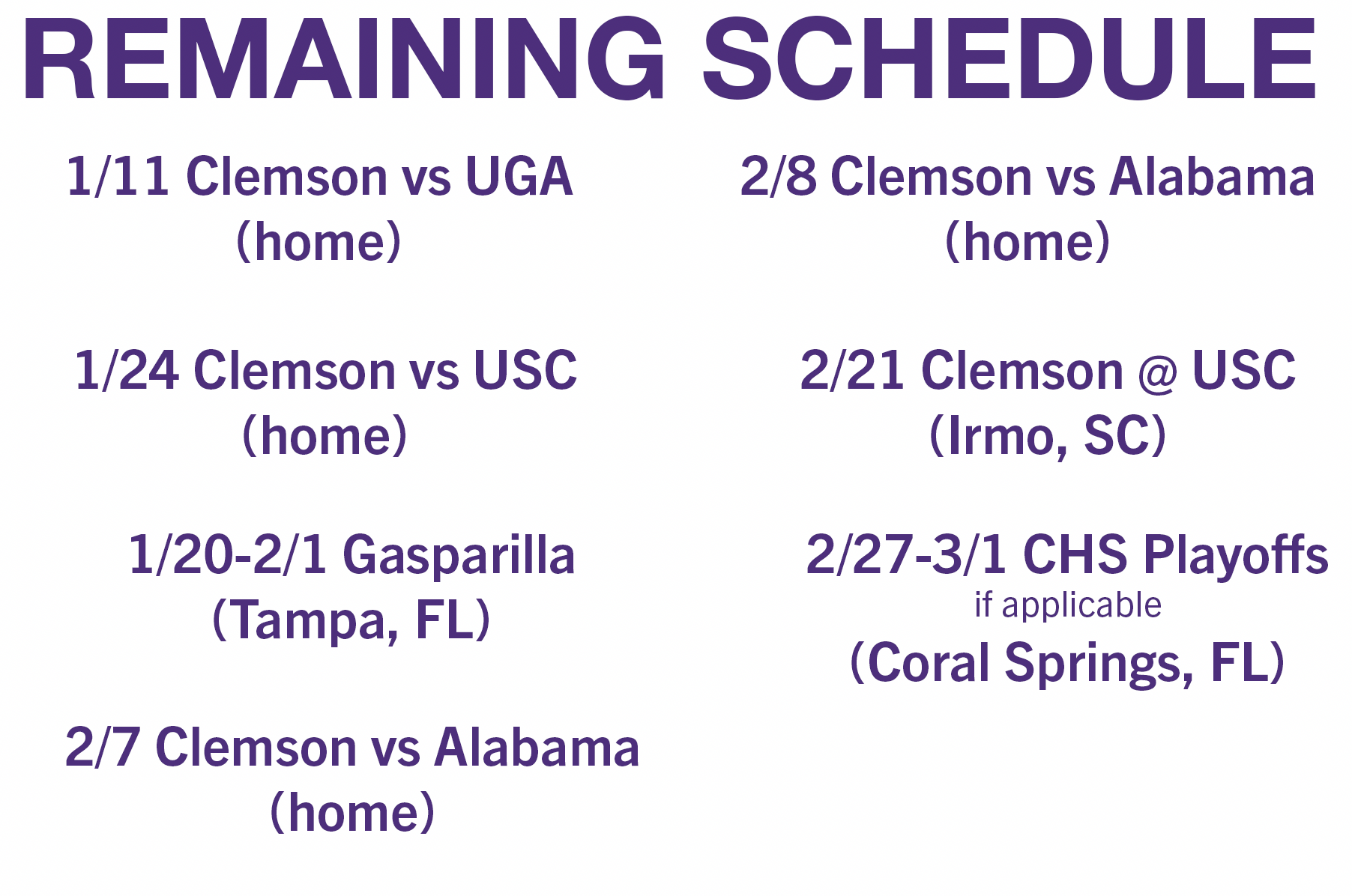 REMAINING SCHEDULE

1/11 Clemson vs UGA
(home)

1/24 Clemson vs USC
(home)

1/20-2/1 Gasparilla
(Tampa, FL)

2/7 Clemson vs Alabama
(home)

2/8 Clemson vs Alabama
(home)

2/21 Clemson @ USC
(Irmo, SC)

2/27-3/1 CHS Playoffs
if applicable
(Coral Springs, FL)